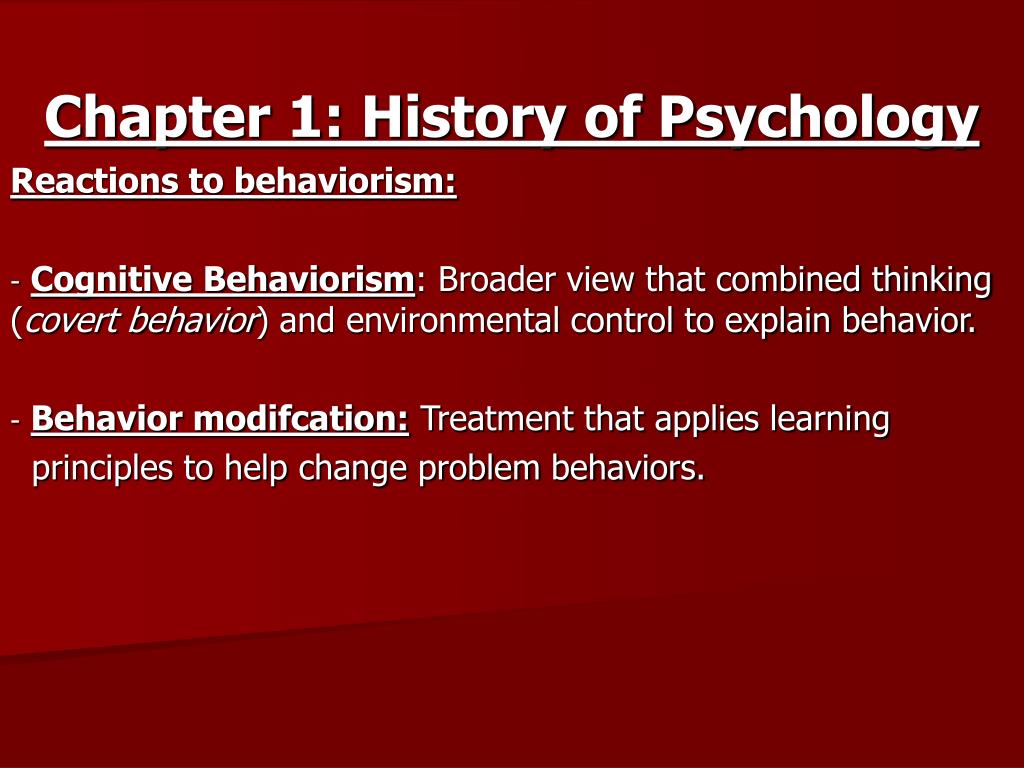 Chapter 1: History of Psychology

Reactions to behaviorism:

- Cognitive Behaviorism: Broader view that combined thinking (covert behavior) and environmental control to explain behavior.

- Behavior modifcation: Treatment that applies learning principles to help change problem behaviors.